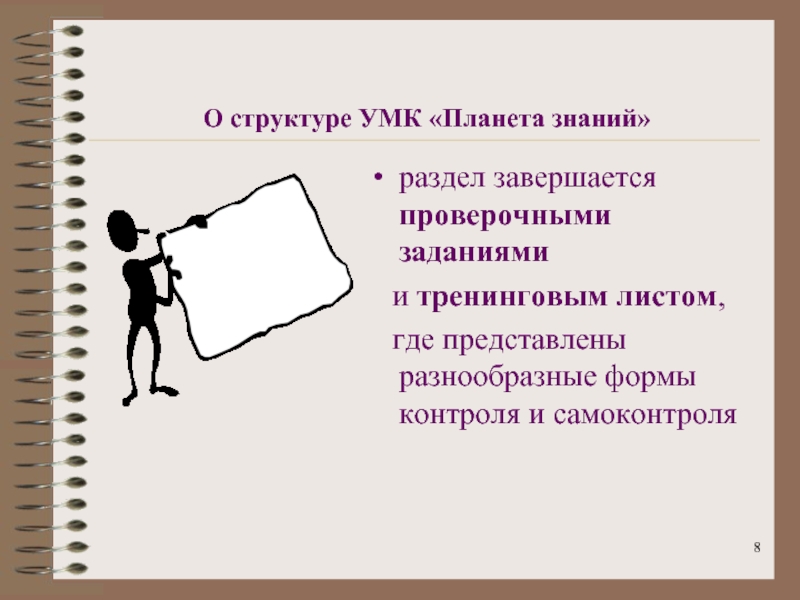 О структуре УМК «Планета знаний»

• раздел завершается проверочными заданиями

и тренинговым листом,

где представлены разнообразные формы контроля и самоконтроля

8